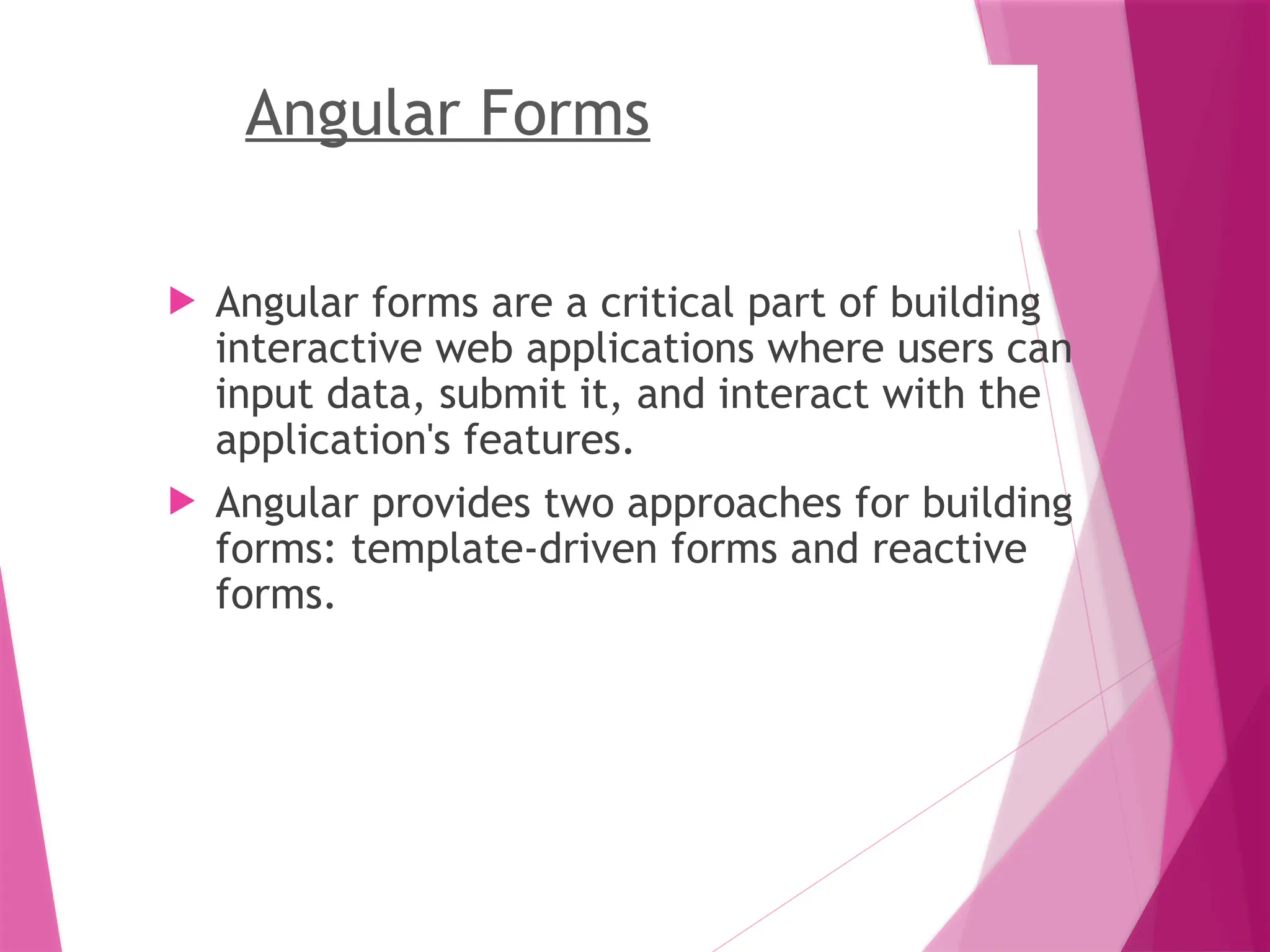 Angular Forms

Angular forms are a critical part of building interactive web applications where users can input data, submit it, and interact with the application's features.

Angular provides two approaches for building forms: template-driven forms and reactive forms.